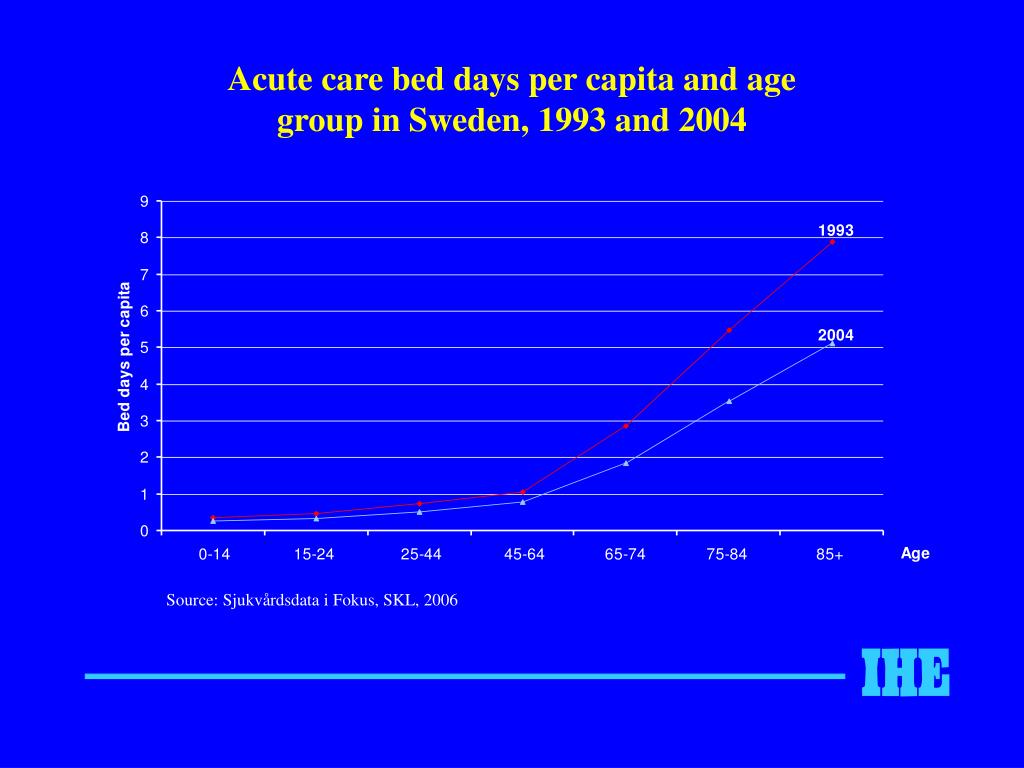 Acute care bed days per capita and age group in Sweden, 1993 and 2004

Bed days per capita

9
8
7
6
5
4
3
2
1
0

1993
2004

0-14
15-24
25-44
45-64
65-74
75-84
85+
Age

Source: Sjukvårdsdata i Fokus, SKL, 2006

IHE